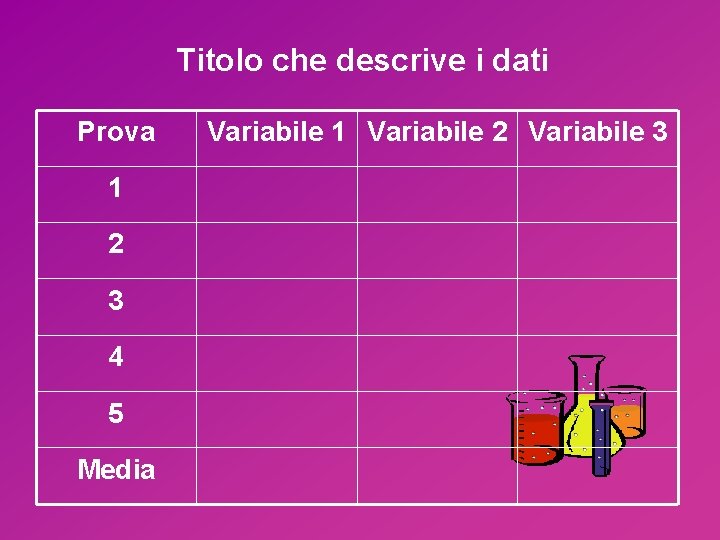 Titolo che descrive i dati

| Prova | Variabile 1 | Variabile 2 | Variabile 3 |
|---|---|---|---|
| 1 | | | |
| 2 | | | |
| 3 | | | |
| 4 | | | |
| 5 | | | |
| Media | | | |